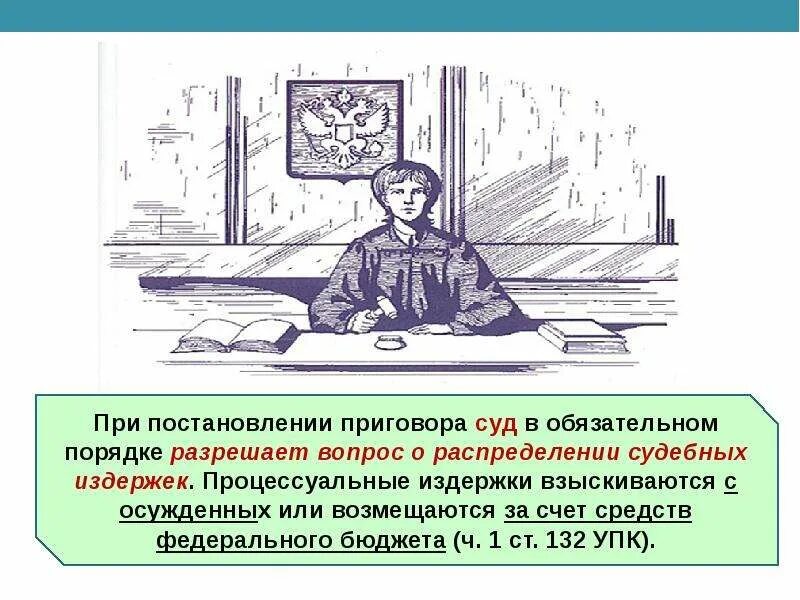 При постановлении приговора суд в обязательном порядке разрешает вопрос о распределении судебных издержек. Процессуальные издержки взыскиваются с осужденных или возмещаются за счет средств федерального бюджета (ч. 1 ст. 132 УПК).